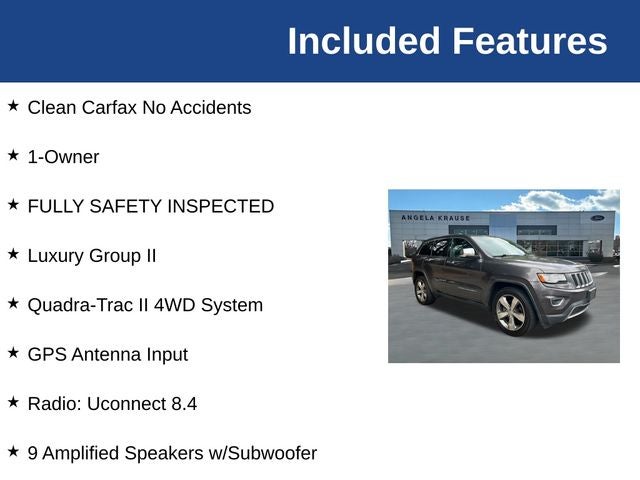 Included Features

★ Clean Carfax No Accidents

★ 1-Owner

★ FULLY SAFETY INSPECTED

★ Luxury Group II

★ Quadra-Trac II 4WD System

★ GPS Antenna Input

★ Radio: Uconnect 8.4

★ 9 Amplified Speakers w/Subwoofer

ANGELA KRAUSE

Ford